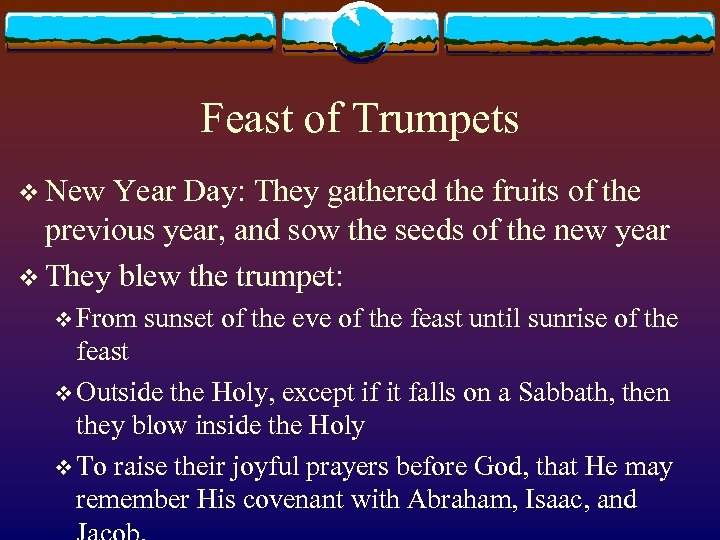 Feast of Trumpets

❖ New Year Day: They gathered the fruits of the previous year, and sow the seeds of the new year

❖ They blew the trumpet:

❖ From sunset of the eve of the feast until sunrise of the feast

❖ Outside the Holy, except if it falls on a Sabbath, then they blow inside the Holy

❖ To raise their joyful prayers before God, that He may remember His covenant with Abraham, Isaac, and Jacob.